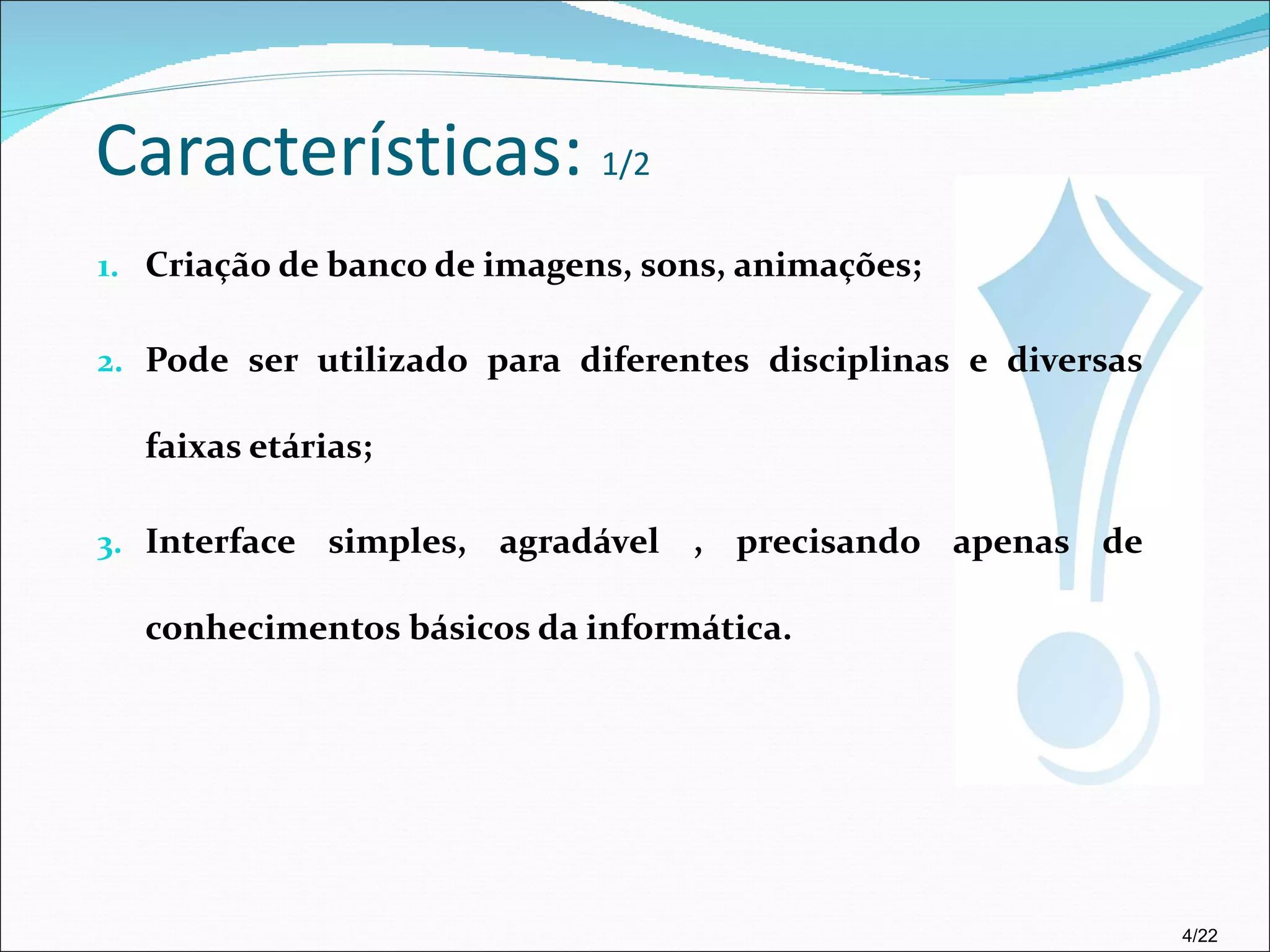 Características: 1/2

1. Criação de banco de imagens, sons, animações;

2. Pode ser utilizado para diferentes disciplinas e diversas faixas etárias;

3. Interface simples, agradável , precisando apenas de conhecimentos básicos da informática.

4/22